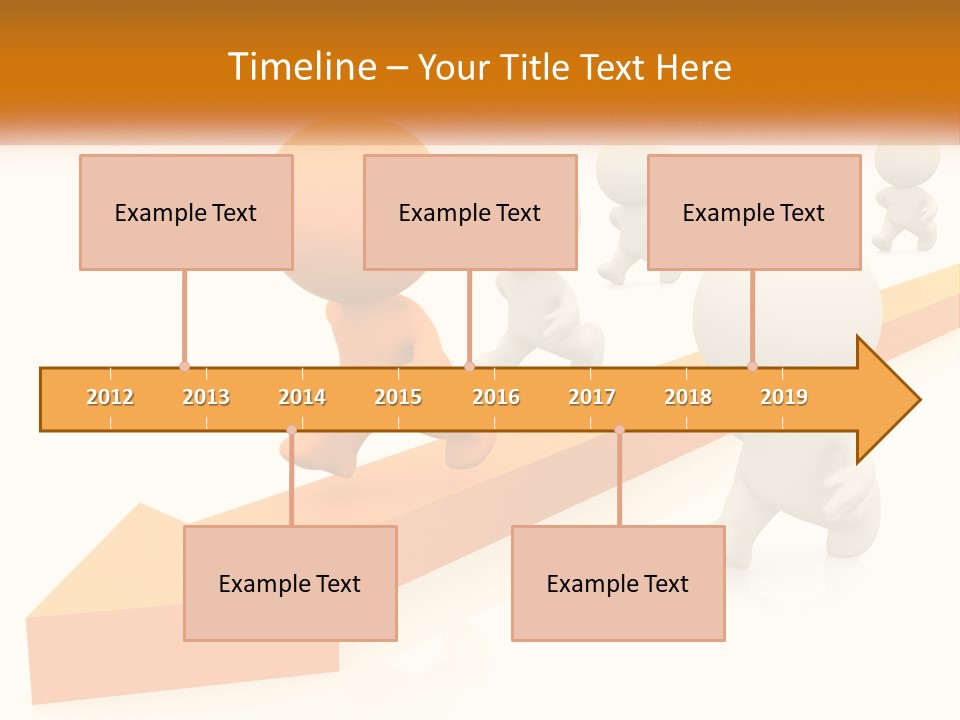 Timeline – Your Title Text Here

Example Text

Example Text

Example Text

2012 2013 2014 2015 2016 2017 2018 2019

Example Text

Example Text